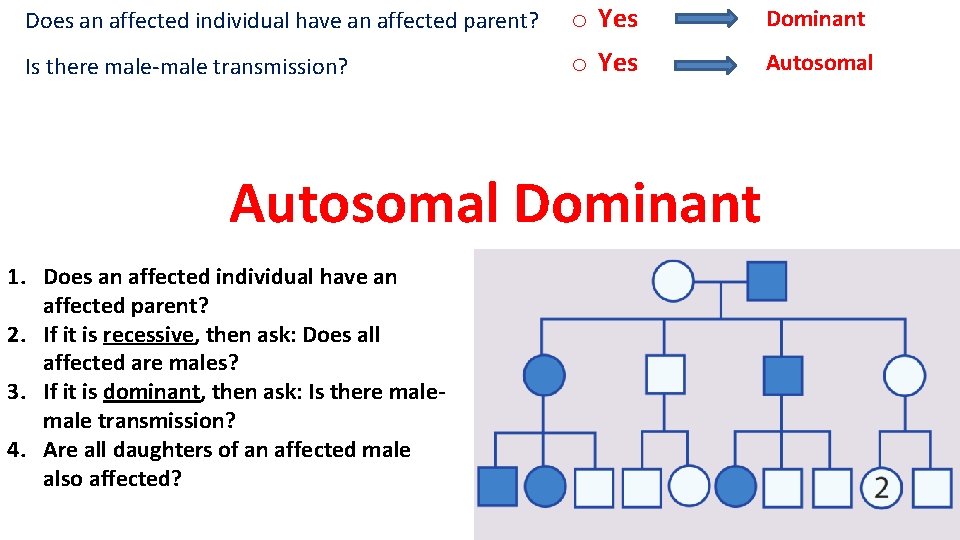 Does an affected individual have an affected parent? ○ Yes Dominant

Is there male-male transmission? ○ Yes Autosomal

Autosomal Dominant

1. Does an affected individual have an affected parent?
2. If it is recessive, then ask: Does all affected are males?
3. If it is dominant, then ask: Is there male-male transmission?
4. Are all daughters of an affected male also affected?

2